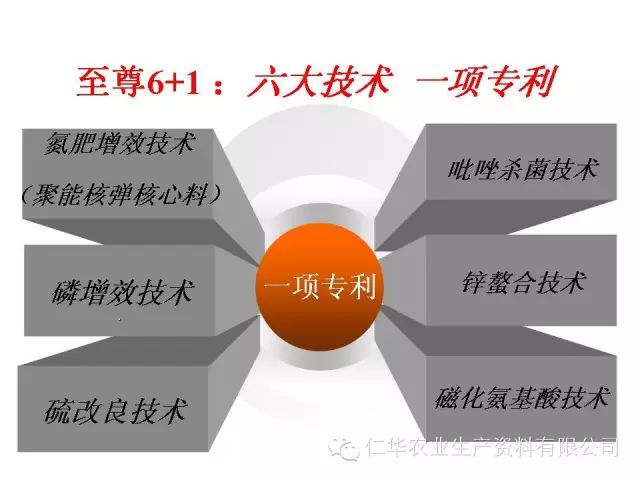 至尊6+1：六大技术 一项专利

氮肥增效技术
（聚能核弹核心料）

磷增效技术

硫改良技术

一项专利

吡唑杀菌技术

锌螯合技术

磁化氨基酸技术

仁华农业生产资料有限公司